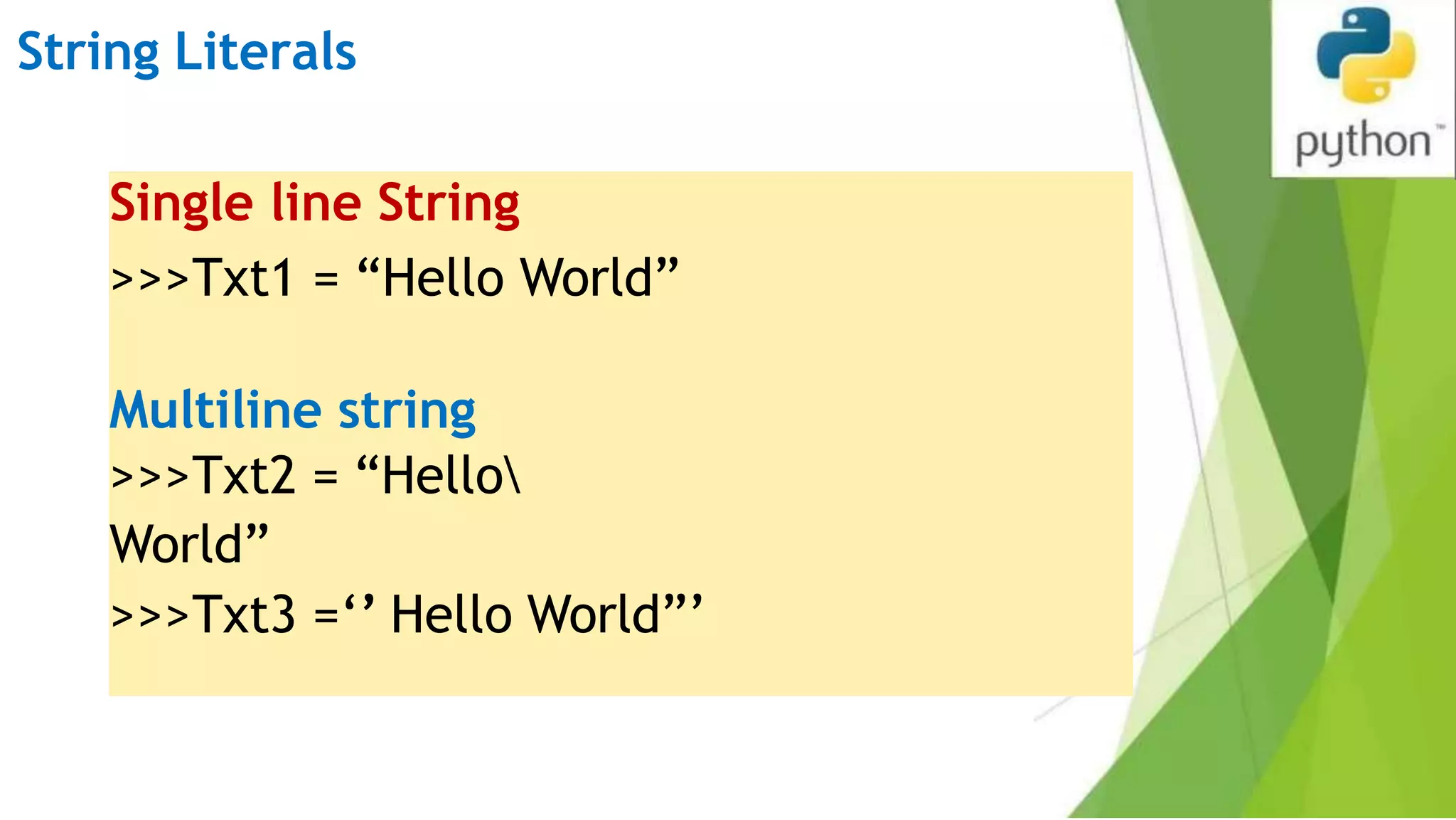 String Literals

python™

Single line String
>>>Txt1 = “Hello World”

Multiline string
>>>Txt2 = “Hello\
World”
>>>Txt3 =‘’ Hello World”’